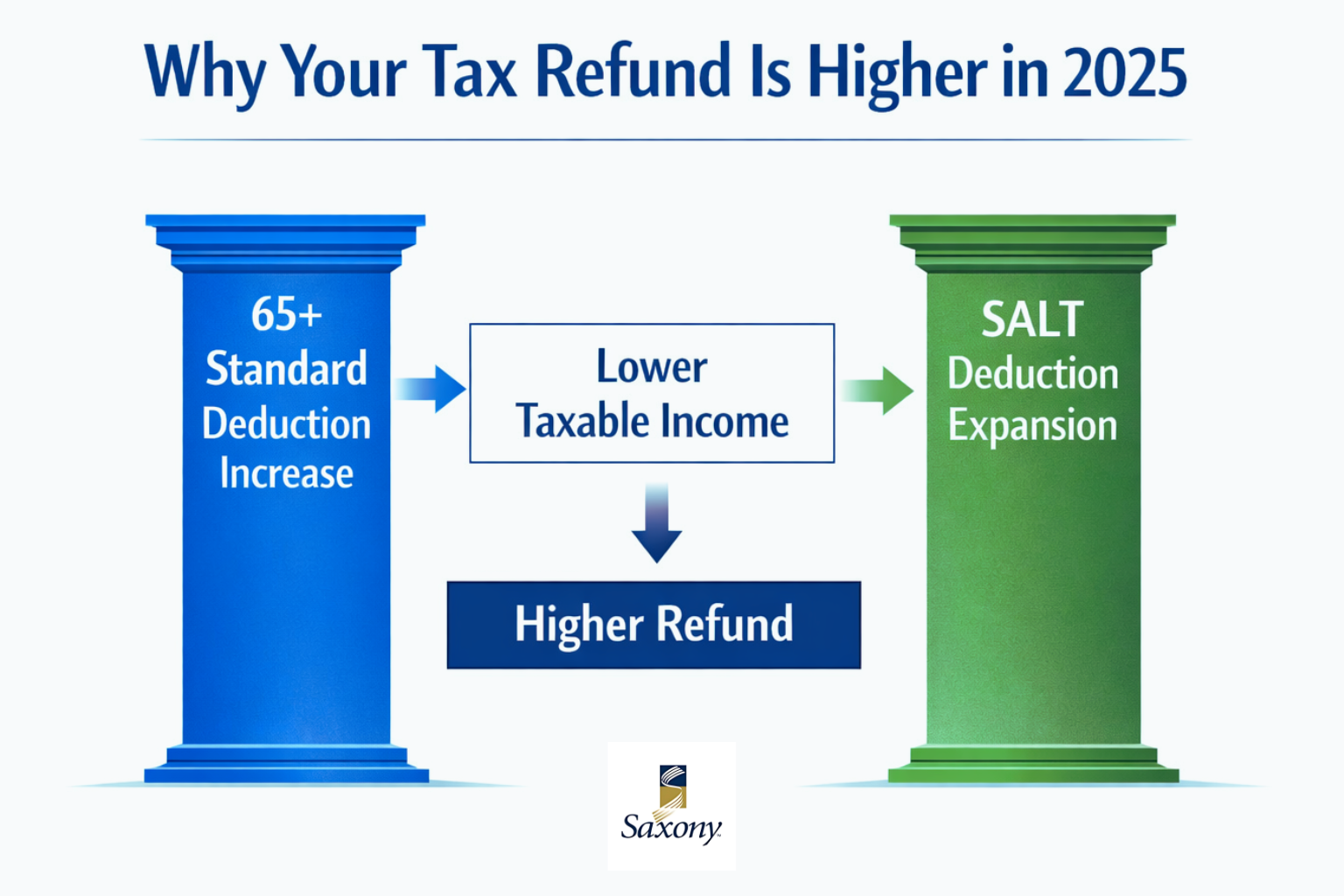 Why Your Tax Refund Is Higher in 2025

65+ Standard Deduction Increase

Lower Taxable Income

SALT Deduction Expansion

Higher Refund

Saxony